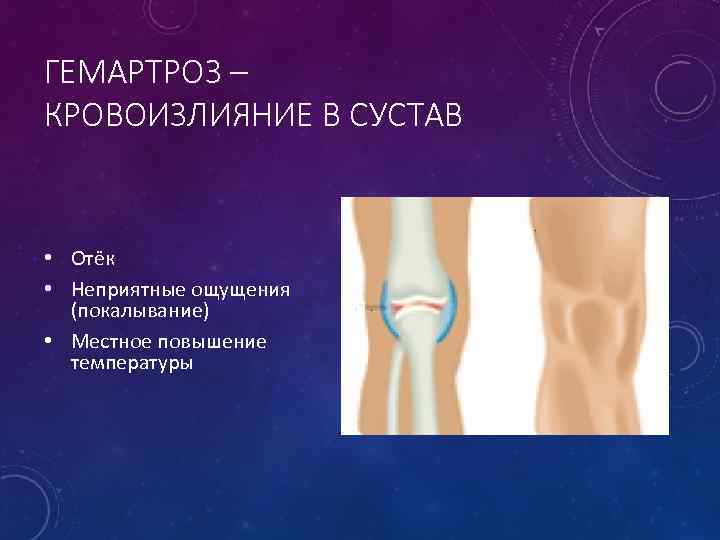 ГЕМАРТРОЗ – КРОВОИЗЛИЯНИЕ В СУСТАВ

• Отёк
• Неприятные ощущения (покалывание)
• Местное повышение температуры